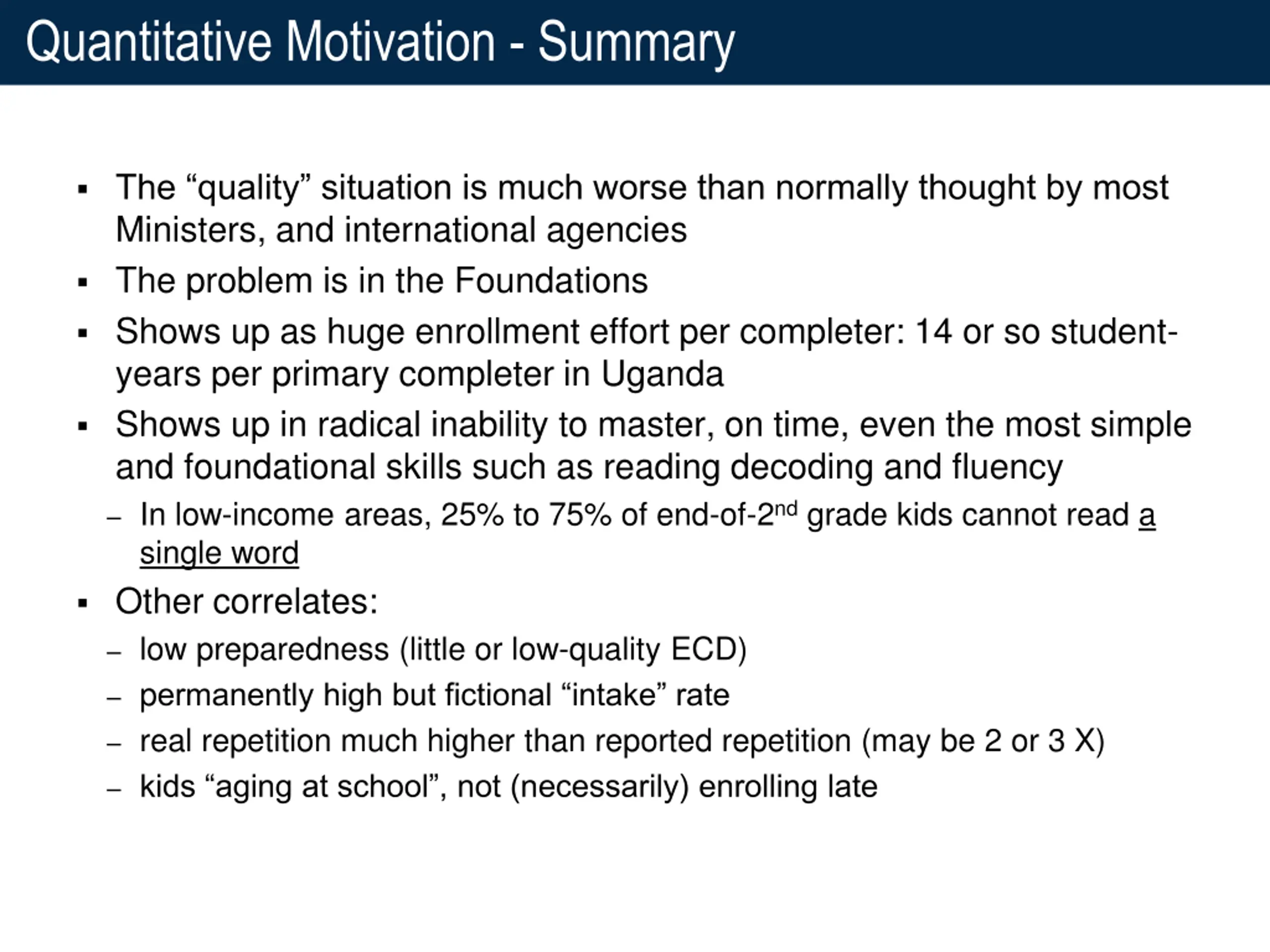 Quantitative Motivation - Summary

▪ The “quality” situation is much worse than normally thought by most Ministers, and international agencies

▪ The problem is in the Foundations

▪ Shows up as huge enrollment effort per completer: 14 or so student-years per primary completer in Uganda

▪ Shows up in radical inability to master, on time, even the most simple and foundational skills such as reading decoding and fluency

– In low-income areas, 25% to 75% of end-of-2$^{nd}$ grade kids cannot read a single word

▪ Other correlates:

– low preparedness (little or low-quality ECD)

– permanently high but fictional “intake” rate

– real repetition much higher than reported repetition (may be 2 or 3 X)

– kids “aging at school”, not (necessarily) enrolling late